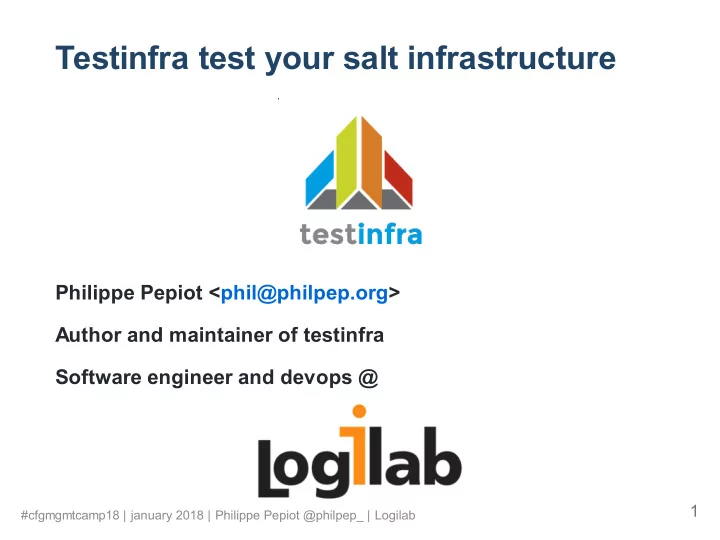 Testinfra test your salt infrastructure

testinfra

Philippe Pepiot <phil@philpep.org>

Author and maintainer of testinfra

Software engineer and devops @

Logilab

#cfgmgmtcamp18 | january 2018 | Philippe Pepiot @philpep_ | Logilab

1